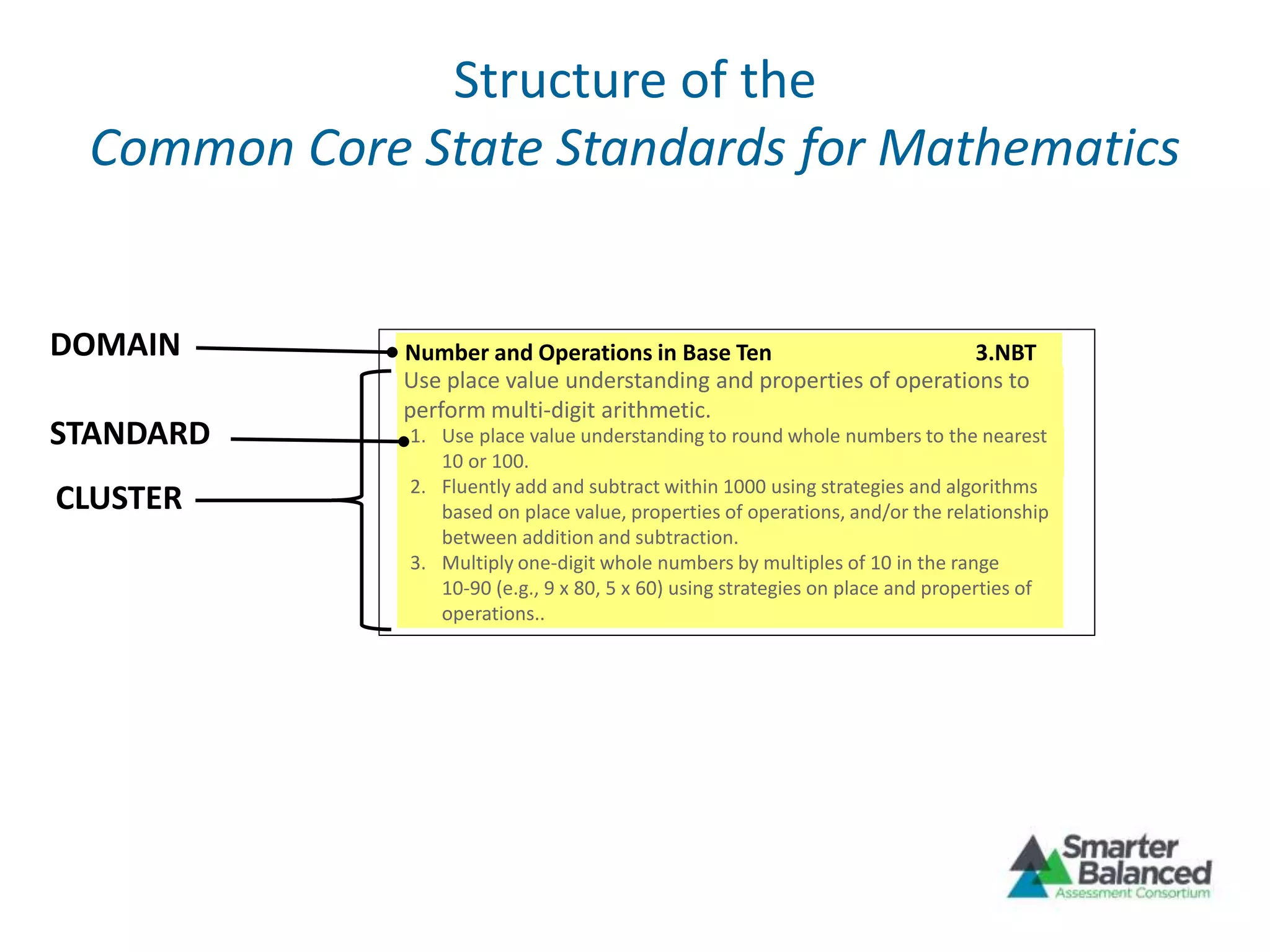 Structure of the
Common Core State Standards for Mathematics

DOMAIN

STANDARD

CLUSTER

Number and Operations in Base Ten 3.NBT

Use place value understanding and properties of operations to perform multi-digit arithmetic.

1. Use place value understanding to round whole numbers to the nearest 10 or 100.
2. Fluently add and subtract within 1000 using strategies and algorithms based on place value, properties of operations, and/or the relationship between addition and subtraction.
3. Multiply one-digit whole numbers by multiples of 10 in the range 10-90 (e.g., 9 x 80, 5 x 60) using strategies on place and properties of operations..

Smarter Balanced
Assessment Consortium